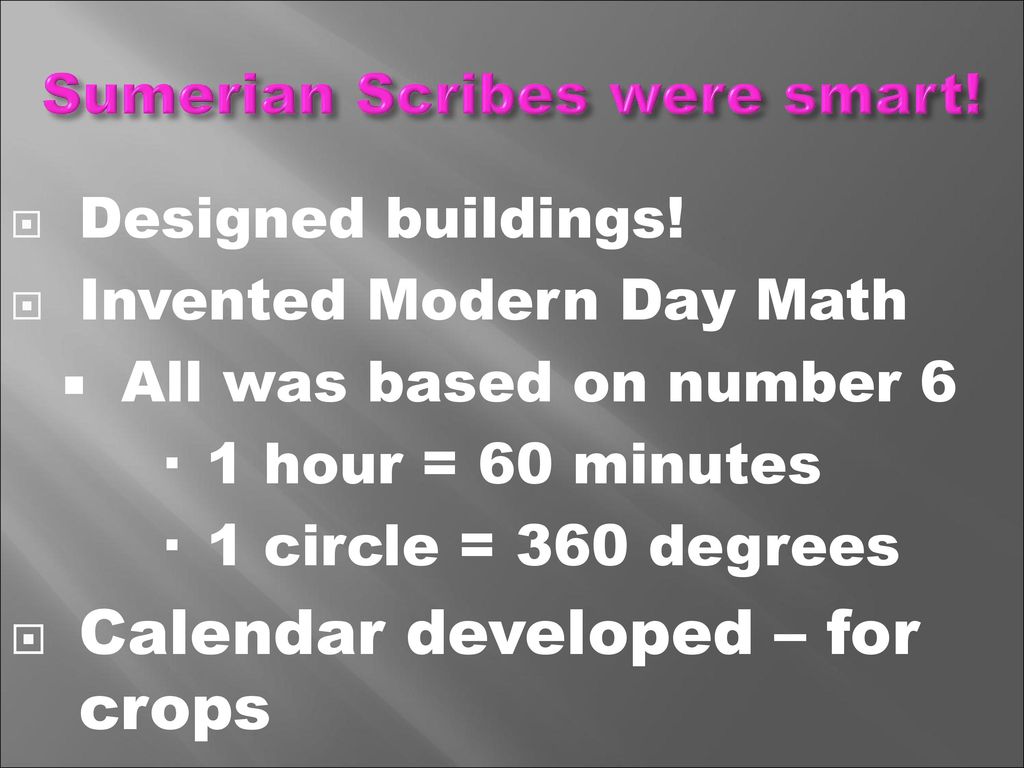 Sumerian Scribes were smart!

Designed buildings!

Invented Modern Day Math

All was based on number 6

1 hour = 60 minutes

1 circle = 360 degrees

Calendar developed – for crops